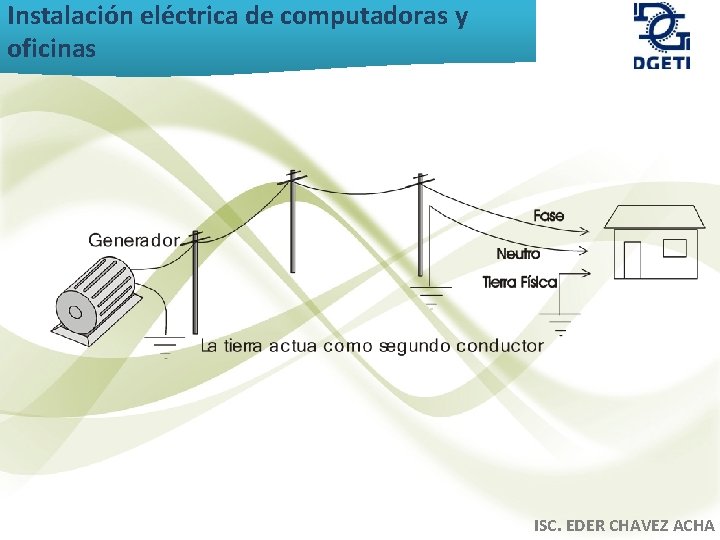 Instalación eléctrica de computadoras y oficinas

DGETI

Generador

Fase

Neutro

Tierra Física

La tierra actua como segundo conductor

ISC. EDER CHAVEZ ACHA